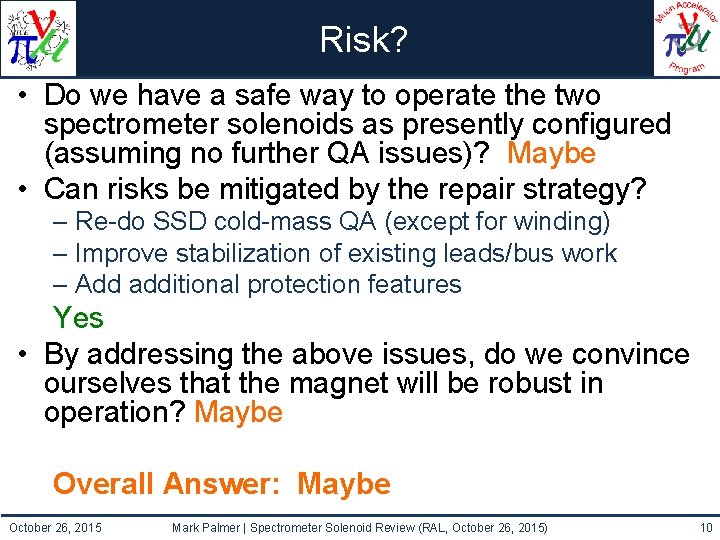 Muon Accelerator Program

Risk?

• Do we have a safe way to operate the two spectrometer solenoids as presently configured (assuming no further QA issues)? Maybe

• Can risks be mitigated by the repair strategy?
– Re-do SSD cold-mass QA (except for winding)
– Improve stabilization of existing leads/bus work
– Add additional protection features

Yes

• By addressing the above issues, do we convince ourselves that the magnet will be robust in operation? Maybe

Overall Answer: Maybe

October 26, 2015 Mark Palmer | Spectrometer Solenoid Review (RAL, October 26, 2015) 10